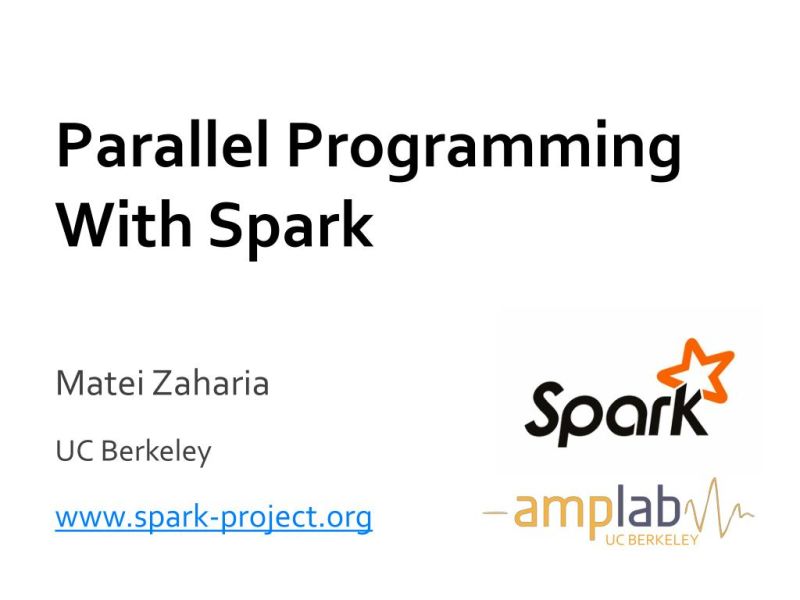 Parallel Programming With Spark

Matei Zaharia

UC Berkeley

www.spark-project.org

Spark

amplab

UC BERKELEY